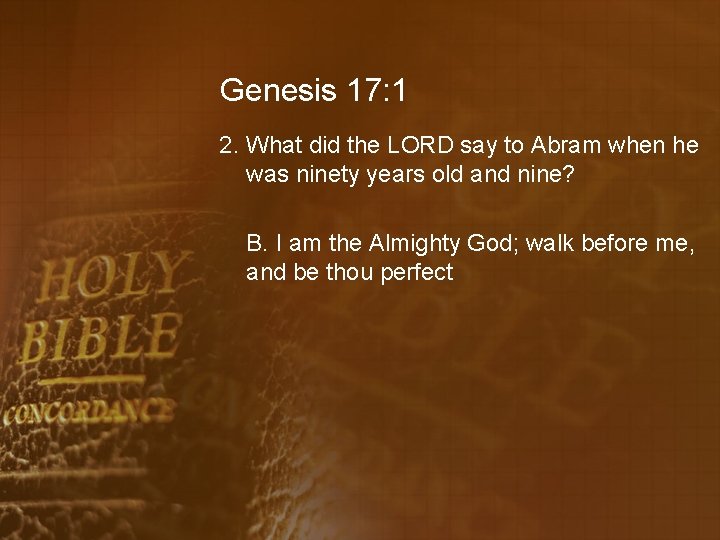 Genesis 17:1

2. What did the LORD say to Abram when he was ninety years old and nine?

B. I am the Almighty God; walk before me, and be thou perfect

HOLY BIBLE

CONCORDANCE